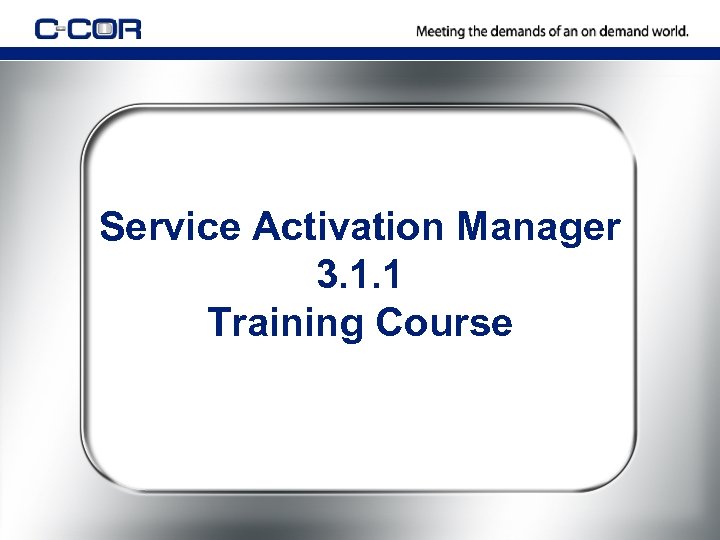 C-COR

Meeting the demands of an on demand world.

Service Activation Manager
3.1.1
Training Course